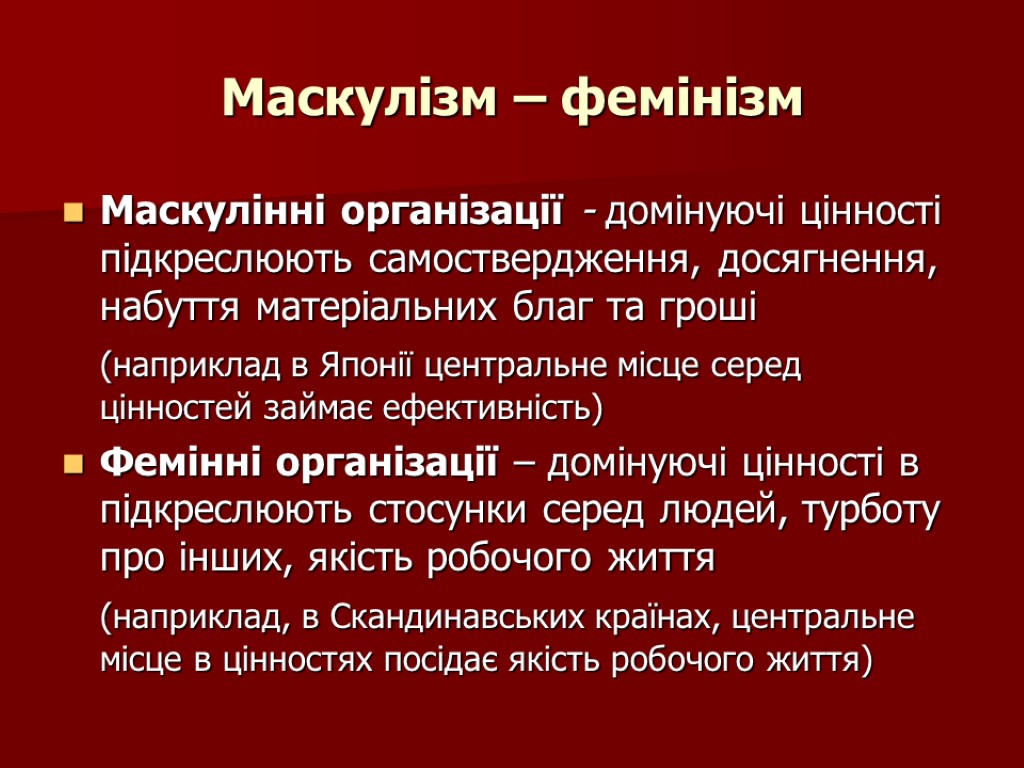 Маскулізм – фемінізм

Маскулінні організації - домінуючі цінності підкреслюють самоствердження, досягнення, набуття матеріальних благ та гроші

(наприклад в Японії центральне місце серед цінностей займає ефективність)

Фемінні організації – домінуючі цінності в підкреслюють стосунки серед людей, турботу про інших, якість робочого життя

(наприклад, в Скандинавських країнах, центральне місце в цінностях посідає якість робочого життя)